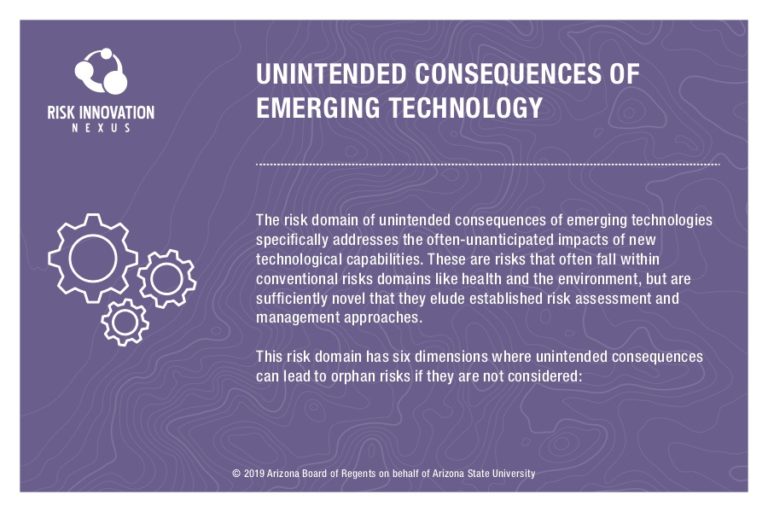 RISK INNOVATION
NEXUS

UNINTENDED CONSEQUENCES OF EMERGING TECHNOLOGY

The risk domain of unintended consequences of emerging technologies specifically addresses the often-unanticipated impacts of new technological capabilities. These are risks that often fall within conventional risks domains like health and the environment, but are sufficiently novel that they elude established risk assessment and management approaches.

This risk domain has six dimensions where unintended consequences can lead to orphan risks if they are not considered:

© 2019 Arizona Board of Regents on behalf of Arizona State University